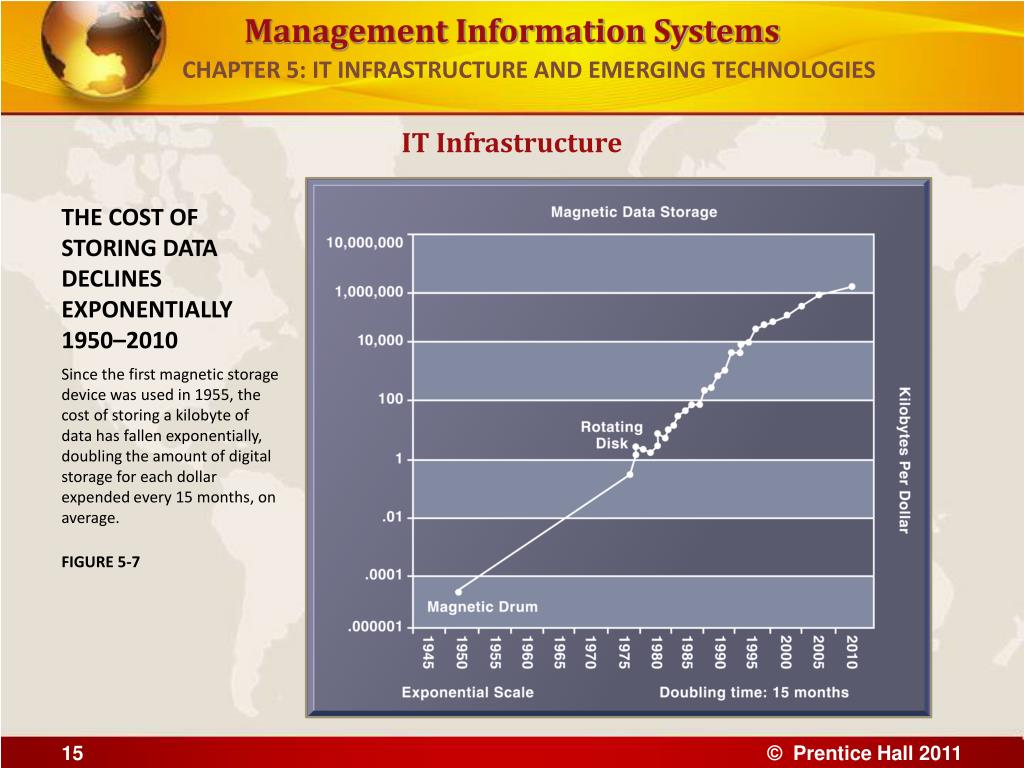 Management Information Systems
CHAPTER 5: IT INFRASTRUCTURE AND EMERGING TECHNOLOGIES

IT Infrastructure

THE COST OF STORING DATA DECLINES EXPONENTIALLY 1950–2010

Since the first magnetic storage device was used in 1955, the cost of storing a kilobyte of data has fallen exponentially, doubling the amount of digital storage for each dollar expended every 15 months, on average.

FIGURE 5-7

Magnetic Data Storage

10,000,000
1,000,000
10,000
100
1
.01
.0001
.000001

Rotating Disk
Magnetic Drum

Kilobytes Per Dollar

1945 1950 1955 1960 1965 1970 1975 1980 1985 1990 1995 2000 2005 2010

Exponential Scale
Doubling time: 15 months

15
© Prentice Hall 2011